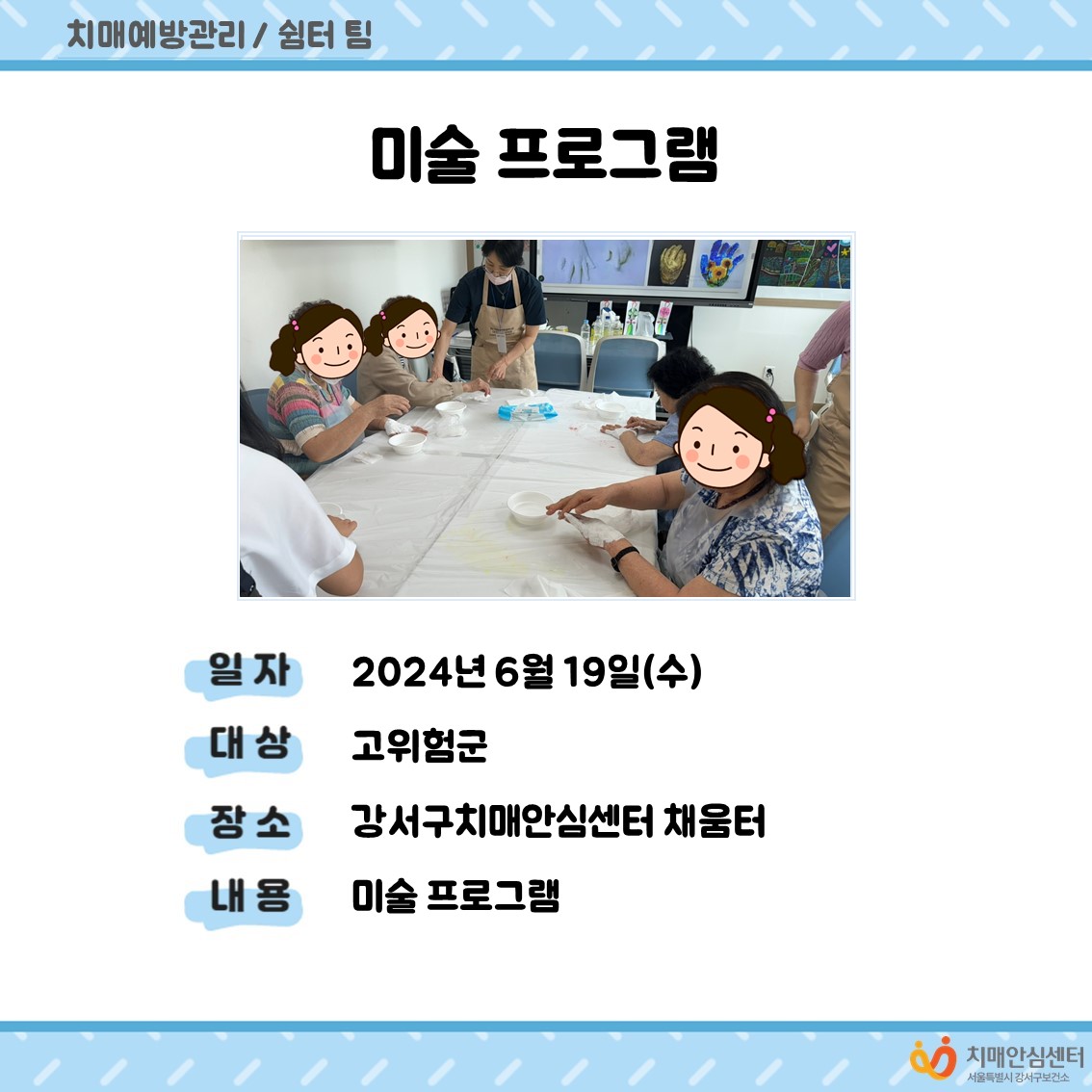 치매예방관리 / 쉼터 팀

미술 프로그램

일 자 2024년 6월 19일(수)

대 상 고위험군

장 소 강서구치매안심센터 채움터

내 용 미술 프로그램

치매안심센터
서울특별시 강서구보건소